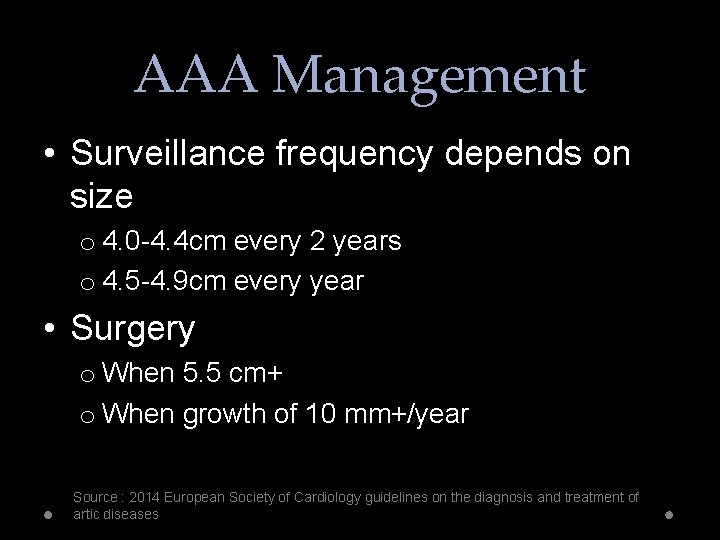 AAA Management

• Surveillance frequency depends on size

o 4.0-4.4cm every 2 years
o 4.5-4.9cm every year

• Surgery

o When 5.5 cm+
o When growth of 10 mm+/year

Source : 2014 European Society of Cardiology guidelines on the diagnosis and treatment of artic diseases